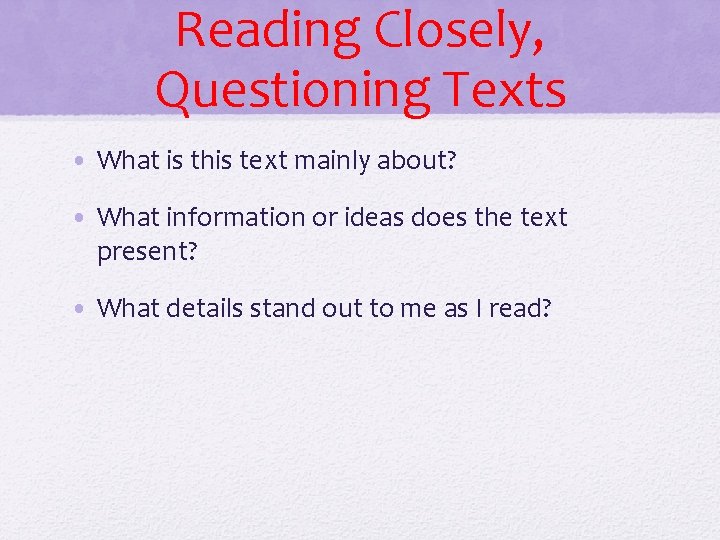 Reading Closely, Questioning Texts

• What is this text mainly about?

• What information or ideas does the text present?

• What details stand out to me as I read?